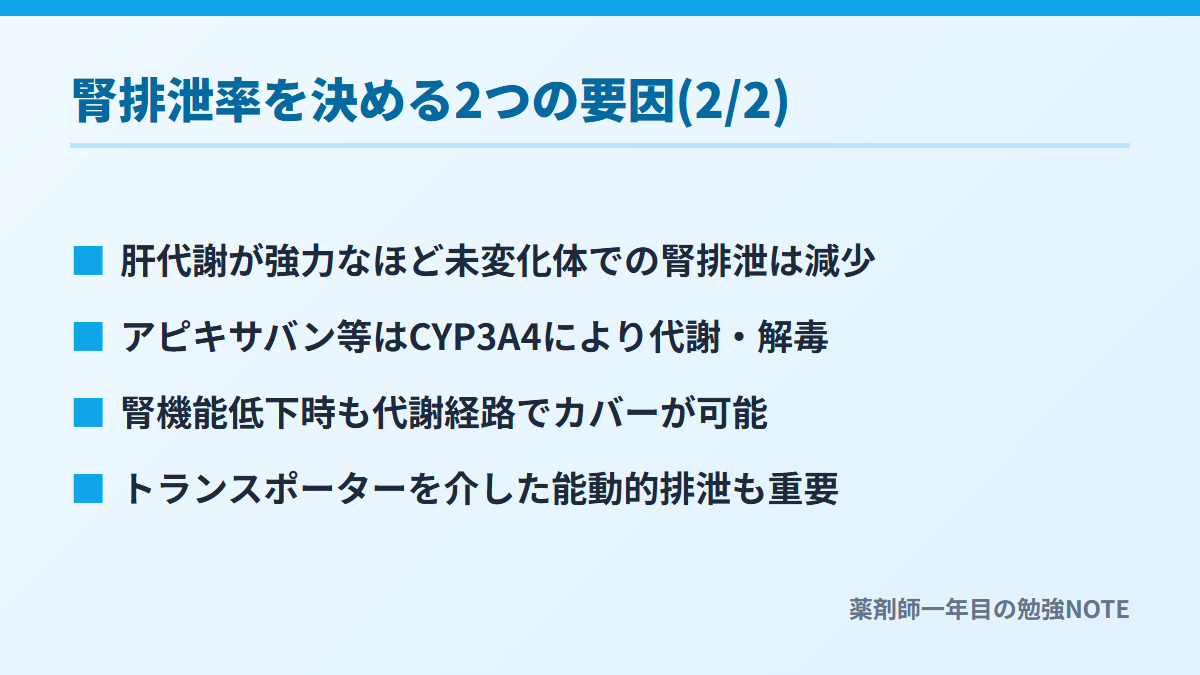 腎排泄率を決める2つの要因(2/2)

■ 肝代謝が強力なほど未変化体での腎排泄は減少

■ アピキサバン等はCYP3A4により代謝・解毒

■ 腎機能低下時も代謝経路でカバーが可能

■ トランスポーターを介した能動的排泄も重要

薬剤師一年目の勉強NOTE